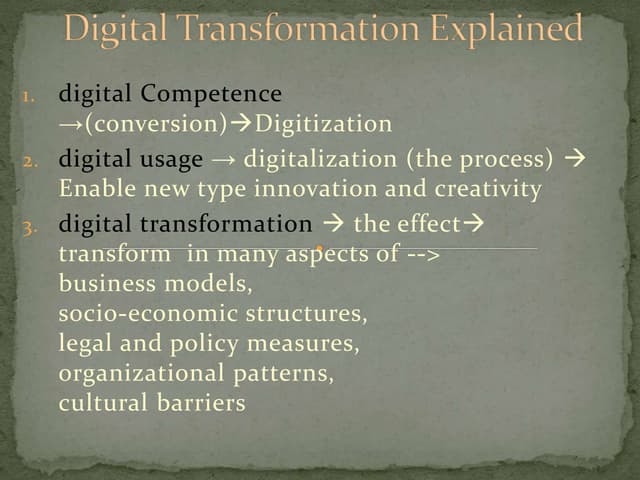 Digital Transformation Explained

1. digital Competence →(conversion)→Digitization
2. digital usage → digitalization (the process) → Enable new type innovation and creativity
3. digital transformation → the effect→ transform in many aspects of --> business models, socio-economic structures, legal and policy measures, organizational patterns, cultural barriers